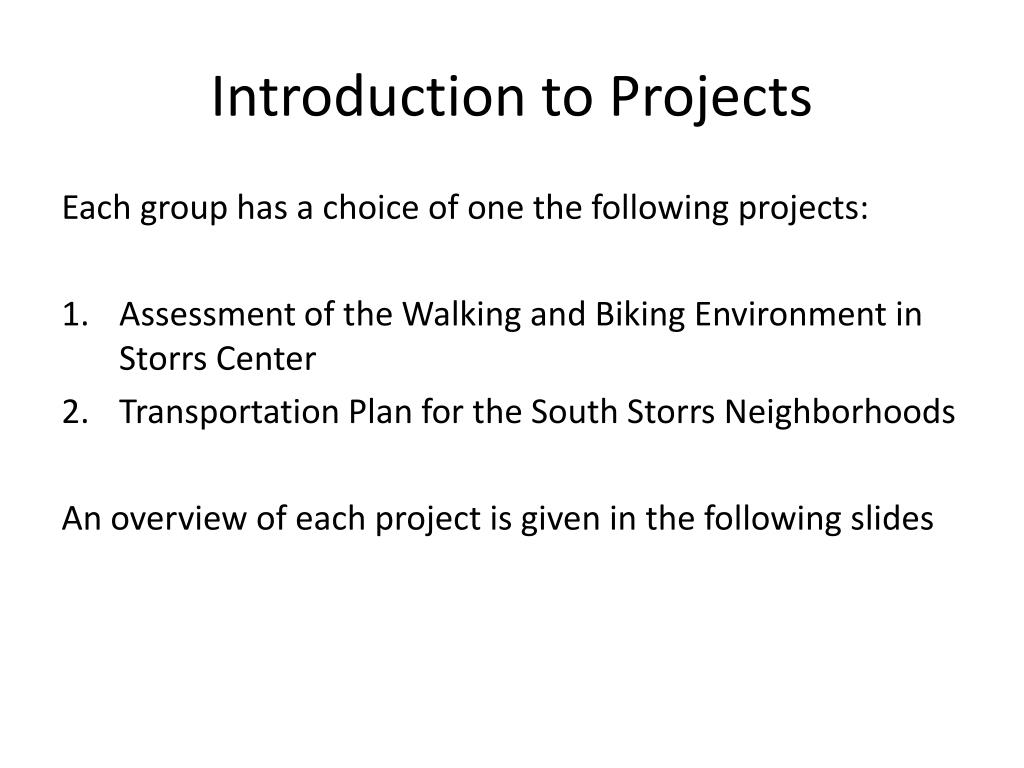 Introduction to Projects

Each group has a choice of one the following projects:

1. Assessment of the Walking and Biking Environment in Storrs Center
2. Transportation Plan for the South Storrs Neighborhoods

An overview of each project is given in the following slides